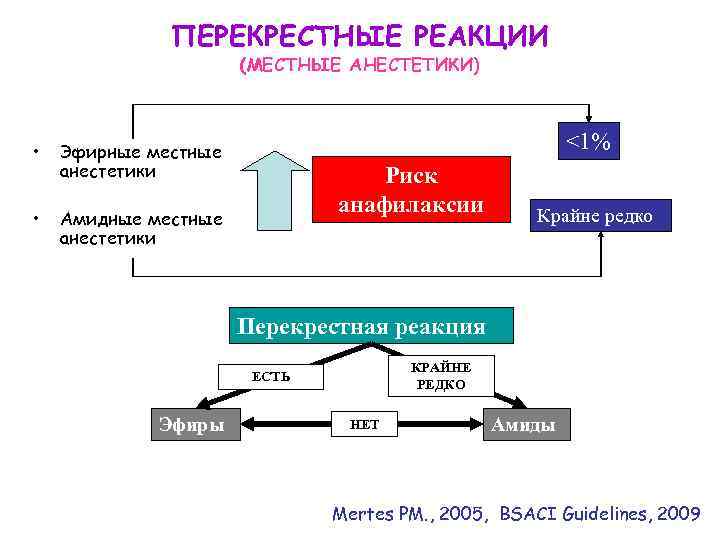 ПЕРЕКРЕСТНЫЕ РЕАКЦИИ
(МЕСТНЫЕ АНЕСТЕТИКИ)

• Эфирные местные анестетики

• Амидные местные анестетики

Риск анафилаксии

<1%

Крайне редко

Перекрестная реакция

ЕСТЬ

КРАЙНЕ РЕДКО

Эфиры

НЕТ

Амиды

Mertes PM., 2005, BSACI Guidelines, 2009